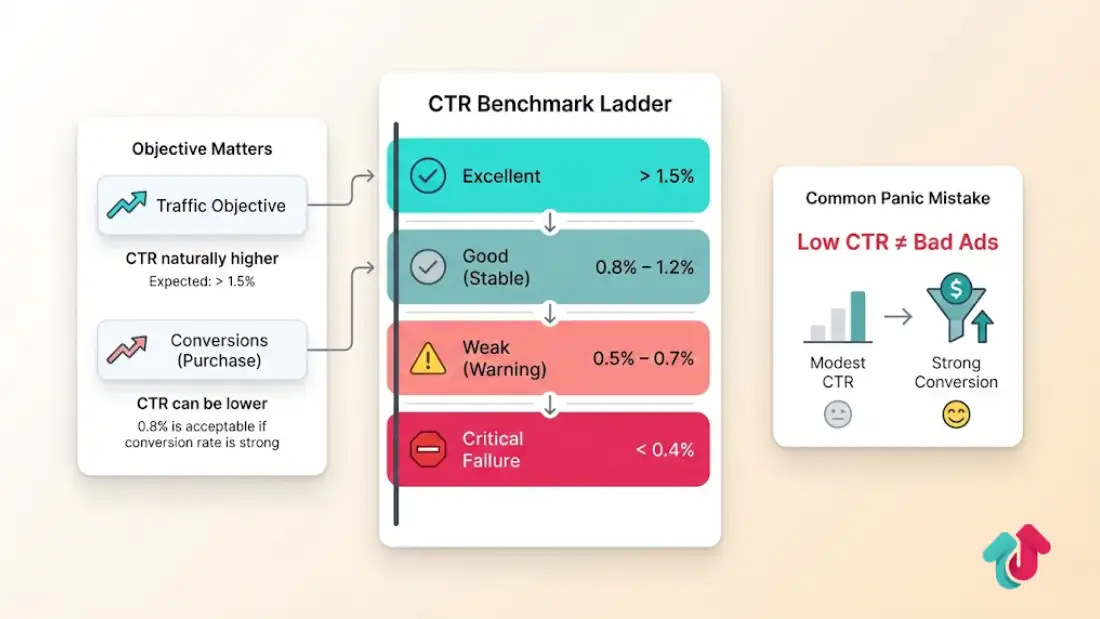 Objective Matters

Traffic Objective

CTR naturally higher
Expected: > 1.5%

Conversions (Purchase)

CTR can be lower
0.8% is acceptable if conversion rate is strong

CTR Benchmark Ladder

Excellent > 1.5%

Good (Stable) 0.8% – 1.2%

Weak (Warning) 0.5% – 0.7%

Critical Failure < 0.4%

Common Panic Mistake

Low CTR ≠ Bad Ads

Modest CTR

Strong Conversion